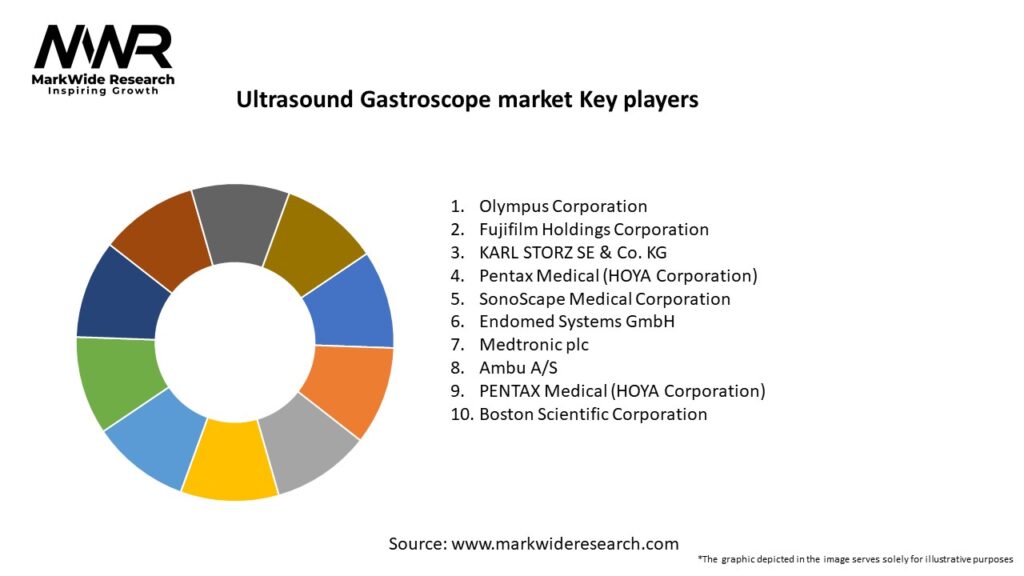 MWR
MarkWide Research
Inspiring Growth

Ultrasound Gastroscope market Key players

1. Olympus Corporation
2. Fujifilm Holdings Corporation
3. KARL STORZ SE & Co. KG
4. Pentax Medical (HOYA Corporation)
5. SonoScape Medical Corporation
6. Endomed Systems GmbH
7. Medtronic plc
8. Ambu A/S
9. PENTAX Medical (HOYA Corporation)
10. Boston Scientific Corporation

Source: www.markwideresearch.com

*The graphic depicted in the image serves solely for illustrative purposes